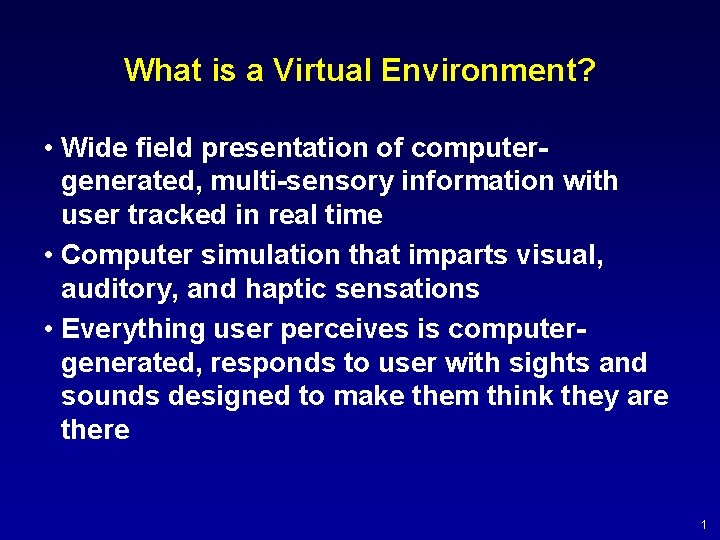 What is a Virtual Environment?

• Wide field presentation of computer-generated, multi-sensory information with user tracked in real time

• Computer simulation that imparts visual, auditory, and haptic sensations

• Everything user perceives is computer-generated, responds to user with sights and sounds designed to make them think they are there

1